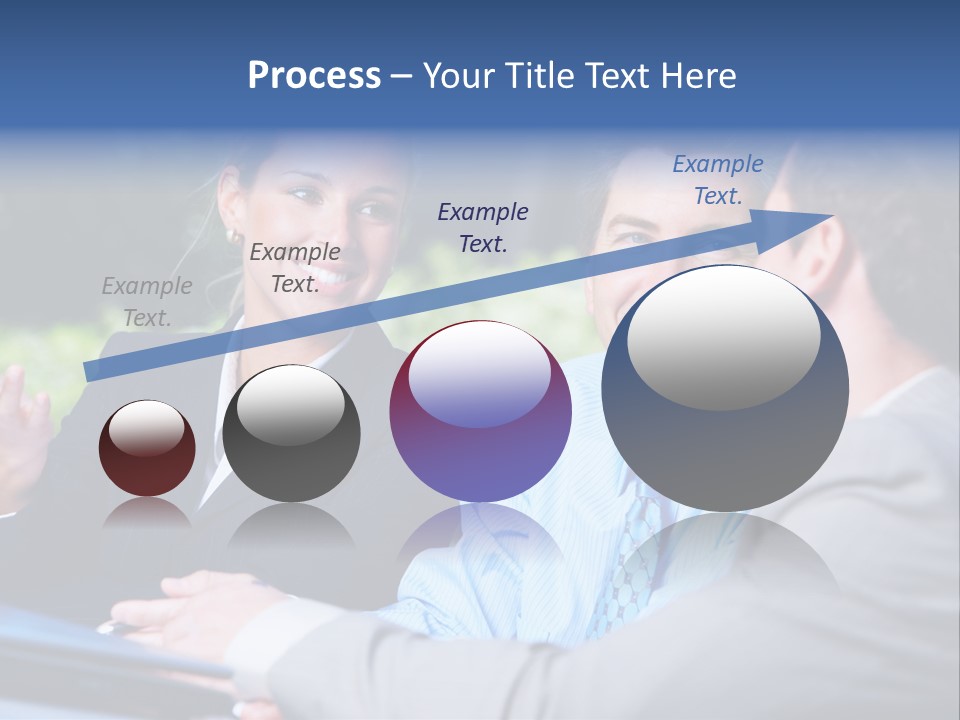 Process – Your Title Text Here

Example Text.

Example Text.

Example Text.

Example Text.